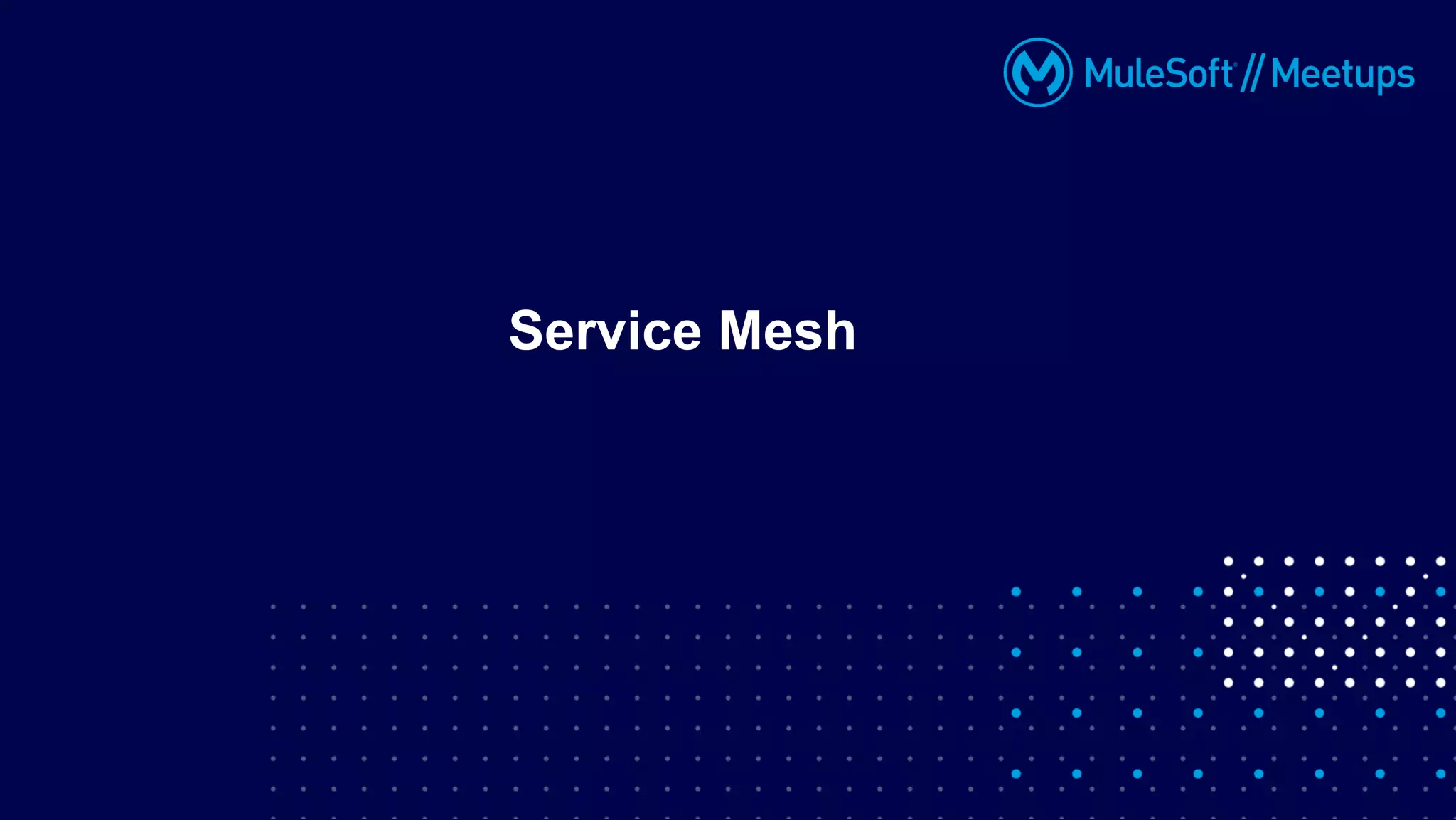 MuleSoft // Meetups

Service Mesh